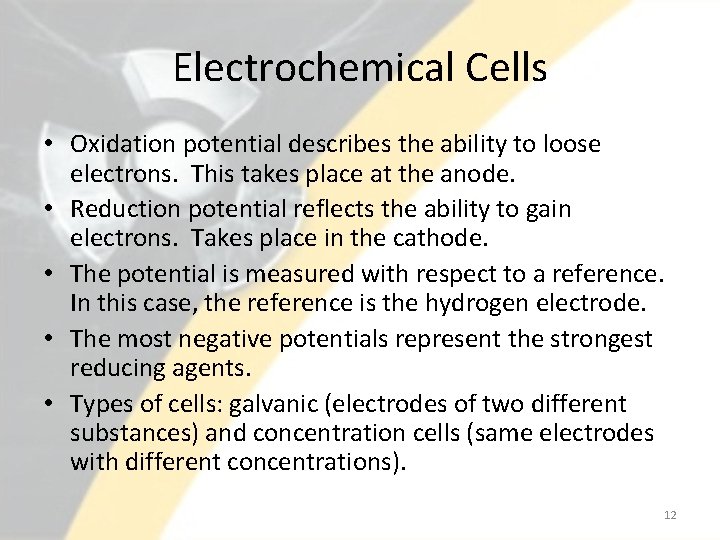 Electrochemical Cells

• Oxidation potential describes the ability to loose electrons. This takes place at the anode.

• Reduction potential reflects the ability to gain electrons. Takes place in the cathode.

• The potential is measured with respect to a reference. In this case, the reference is the hydrogen electrode.

• The most negative potentials represent the strongest reducing agents.

• Types of cells: galvanic (electrodes of two different substances) and concentration cells (same electrodes with different concentrations).

12